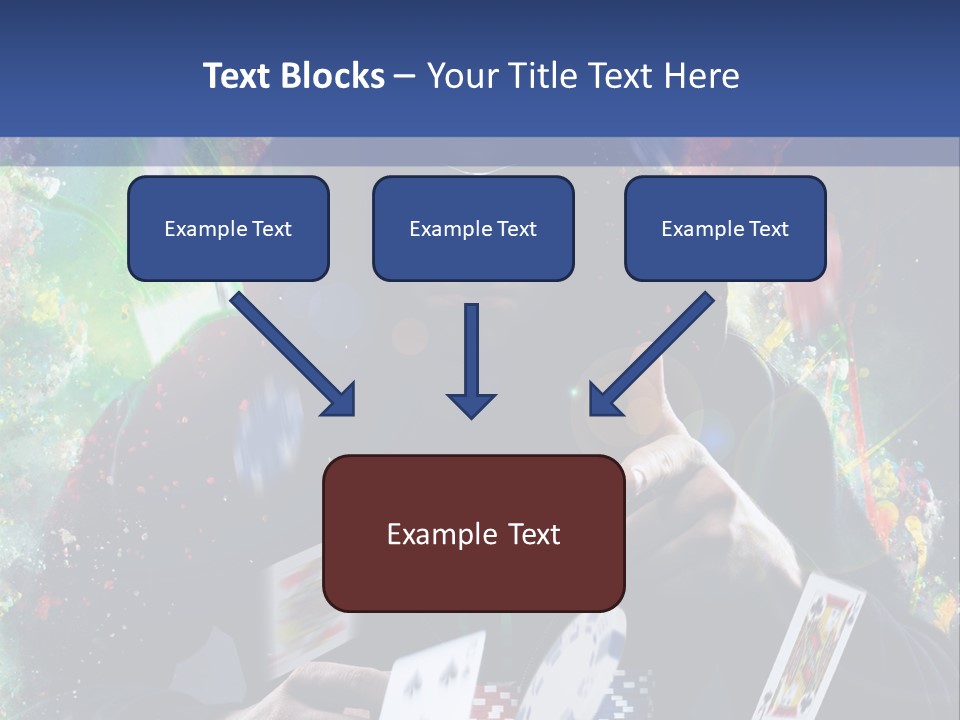 Text Blocks – Your Title Text Here

Example Text

Example Text

Example Text

Example Text